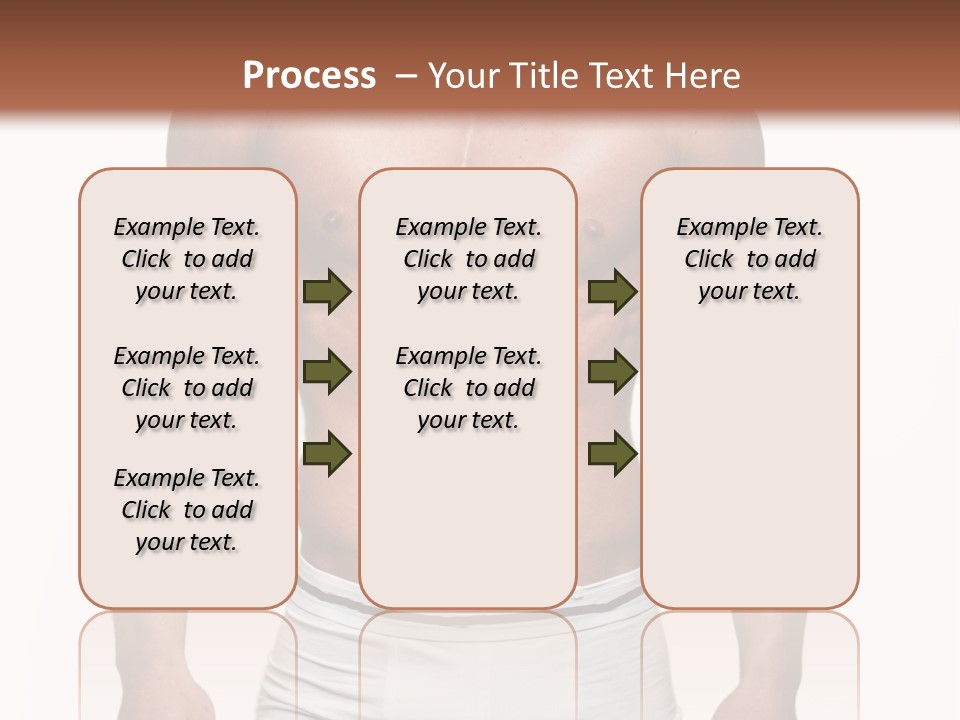 Process – Your Title Text Here

Example Text. Click to add your text.

Example Text. Click to add your text.

Example Text. Click to add your text.

Example Text. Click to add your text.

Example Text. Click to add your text.

Example Text. Click to add your text.